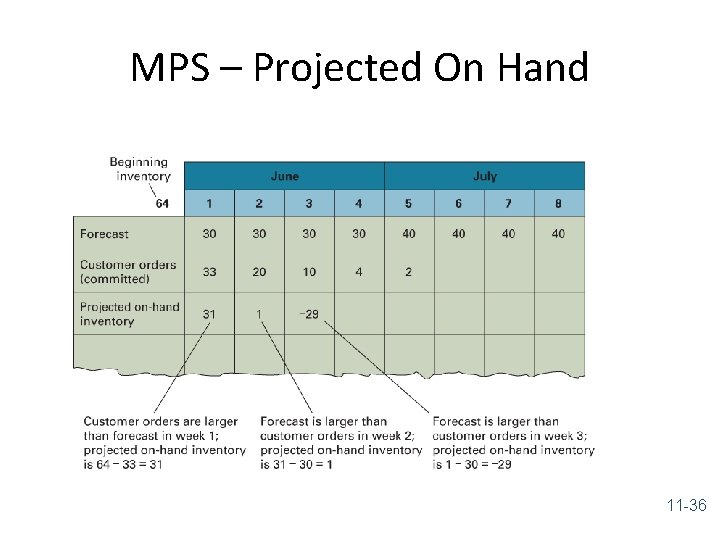 MPS – Projected On Hand

Beginning inventory

| 64 | June 1 | June 2 | June 3 | June 4 | July 5 | July 6 | July 7 | July 8 |
|---|---|---|---|---|---|---|---|---|
| Forecast | 30 | 30 | 30 | 30 | 40 | 40 | 40 | 40 |
| Customer orders (committed) | 33 | 20 | 10 | 4 | 2 | | | |
| Projected on-hand inventory | 31 | 1 | −29 | | | | | |
| | | | | | | | | |

Customer orders are larger than forecast in week 1; projected on-hand inventory is 64 − 33 = 31

Forecast is larger than customer orders in week 2; projected on-hand inventory is 31 − 30 = 1

Forecast is larger than customer orders in week 3; projected on-hand inventory is 1 − 30 = −29

11-36